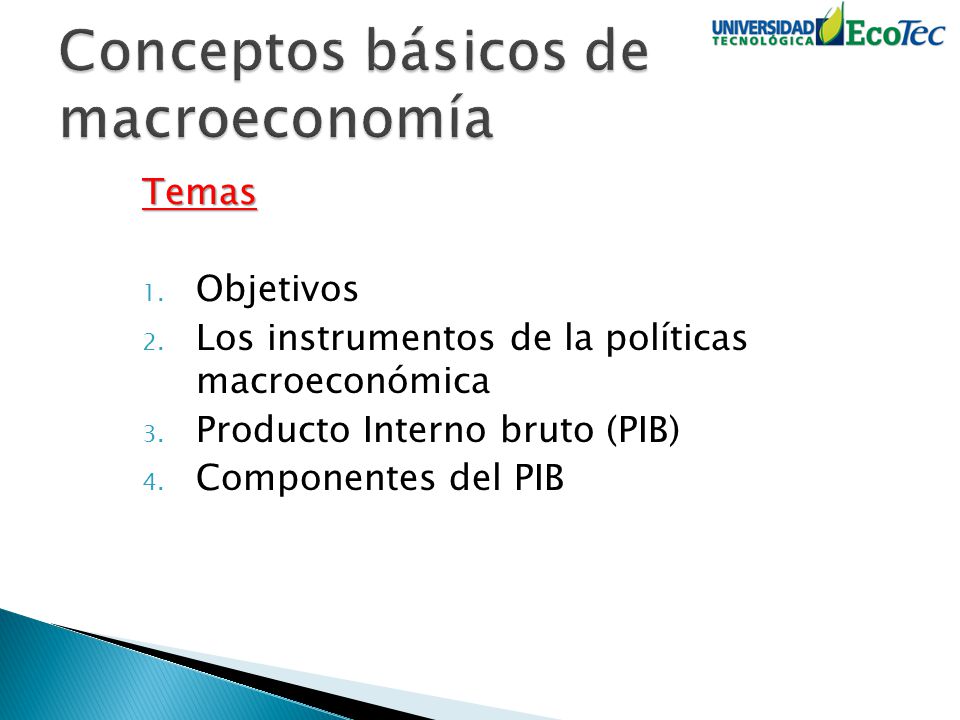 Conceptos básicos de macroeconomía

UNIVERSIDAD TECNOLÓGICA EcoTec

Temas

1. Objetivos
2. Los instrumentos de la políticas macroeconómica
3. Producto Interno bruto (PIB)
4. Componentes del PIB